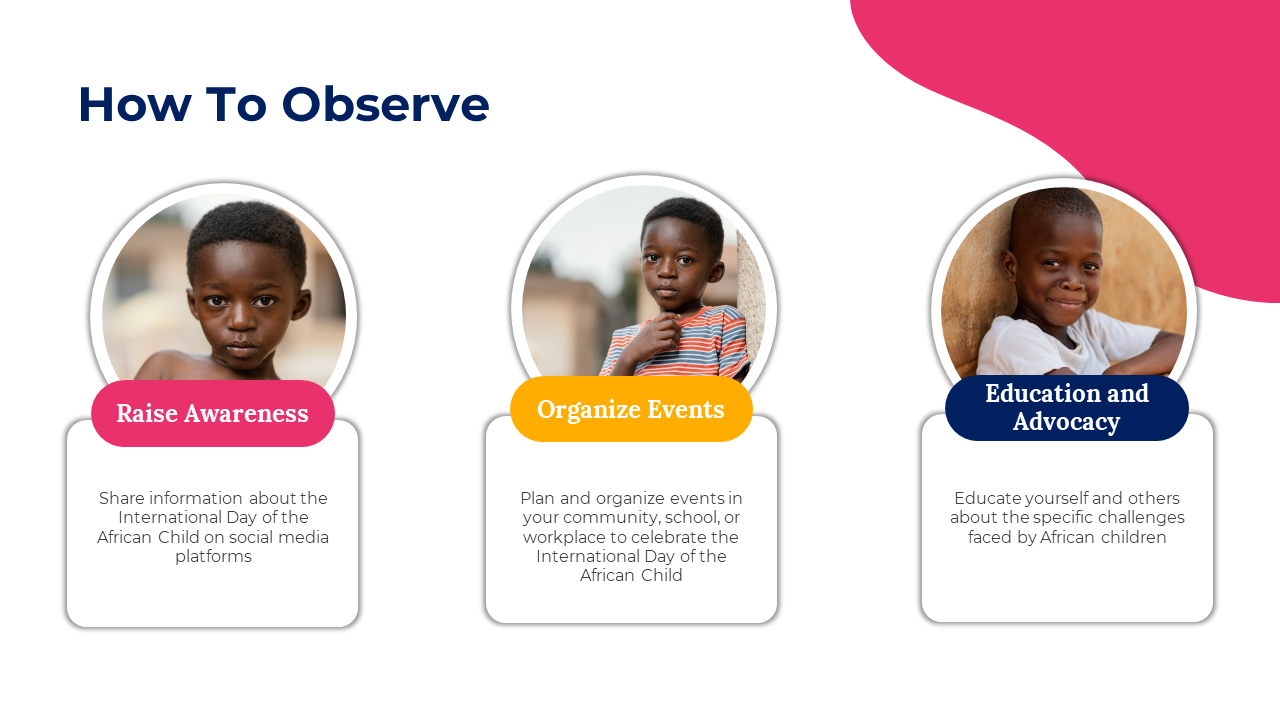 How To Observe

Raise Awareness

Share information about the International Day of the African Child on social media platforms

Organize Events

Plan and organize events in your community, school, or workplace to celebrate the International Day of the African Child

Education and Advocacy

Educate yourself and others about the specific challenges faced by African children